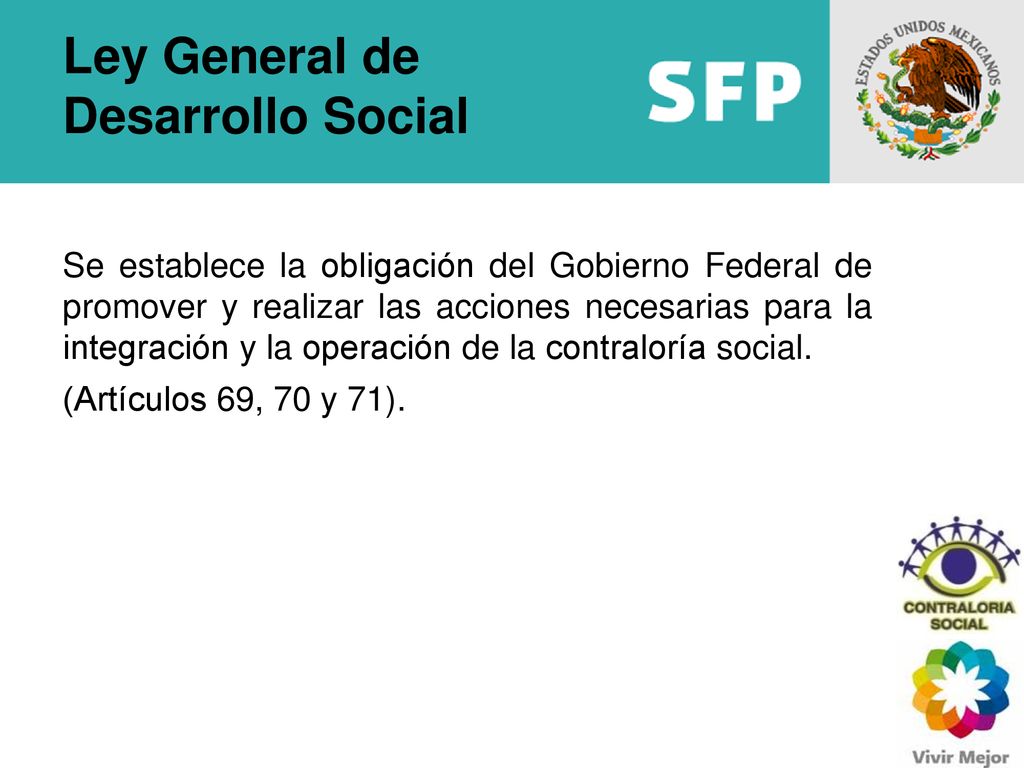 Ley General de Desarrollo Social

SFP

ESTADOS UNIDOS MEXICANOS

Se establece la obligación del Gobierno Federal de promover y realizar las acciones necesarias para la integración y la operación de la contraloría social.

(Artículos 69, 70 y 71).

CONTRALORIA SOCIAL

Vivir Mejor